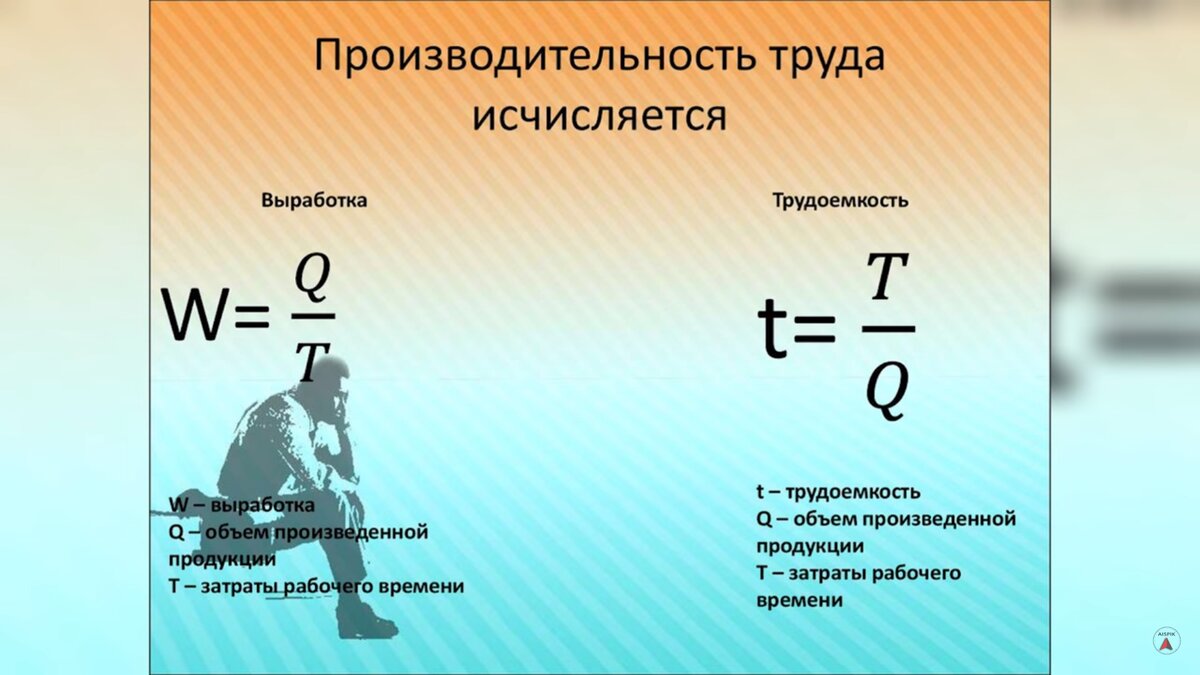 Производительность труда исчисляется

Выработка

$W= \frac{Q}{T}$

W – выработка
Q – объем произведенной продукции
T – затраты рабочего времени

Трудоемкость

$t= \frac{T}{Q}$

t – трудоемкость
Q – объем произведенной продукции
T – затраты рабочего времени